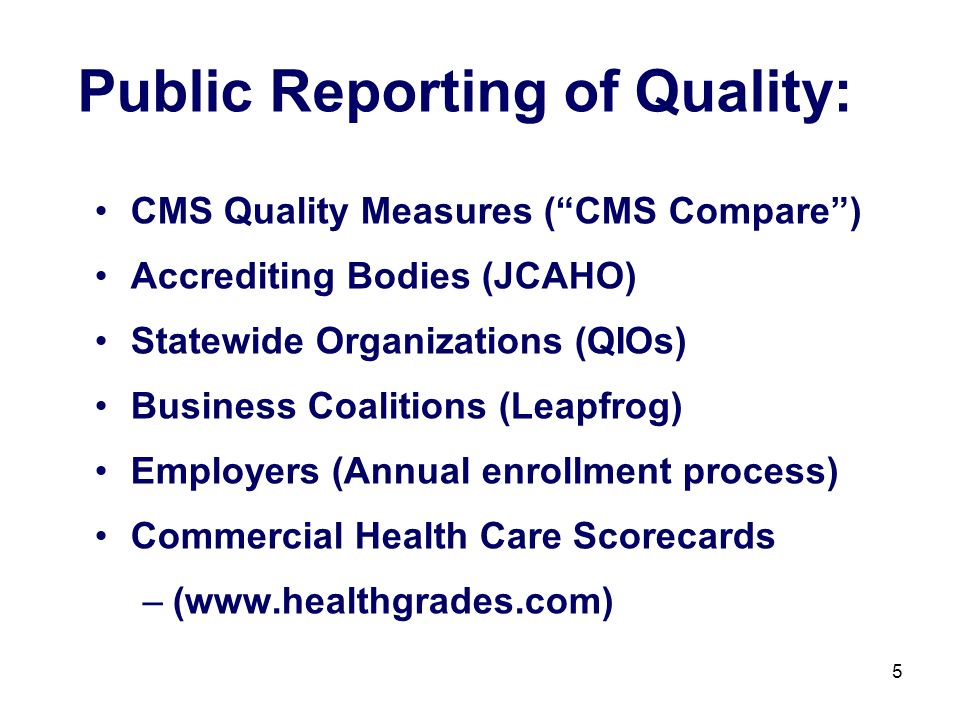 Public Reporting of Quality:

• CMS Quality Measures (“CMS Compare”)
• Accrediting Bodies (JCAHO)
• Statewide Organizations (QIOs)
• Business Coalitions (Leapfrog)
• Employers (Annual enrollment process)
• Commercial Health Care Scorecards
– (www.healthgrades.com)

5